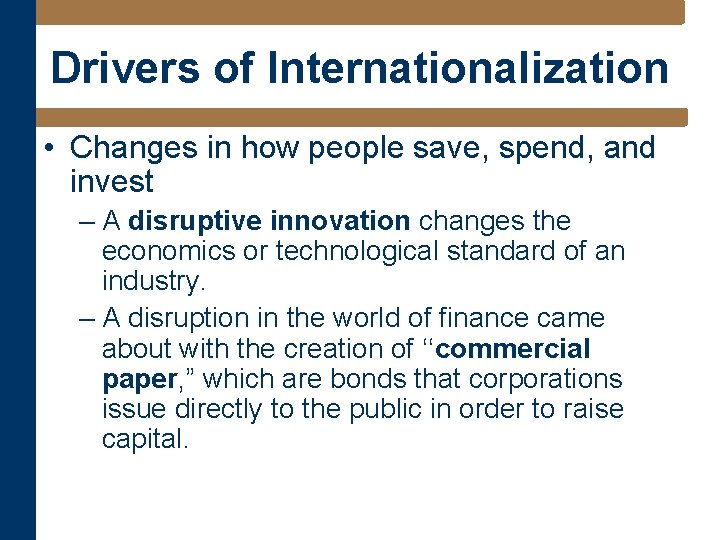 Drivers of Internationalization

• Changes in how people save, spend, and invest

– A disruptive innovation changes the economics or technological standard of an industry.

– A disruption in the world of finance came about with the creation of "commercial paper," which are bonds that corporations issue directly to the public in order to raise capital.